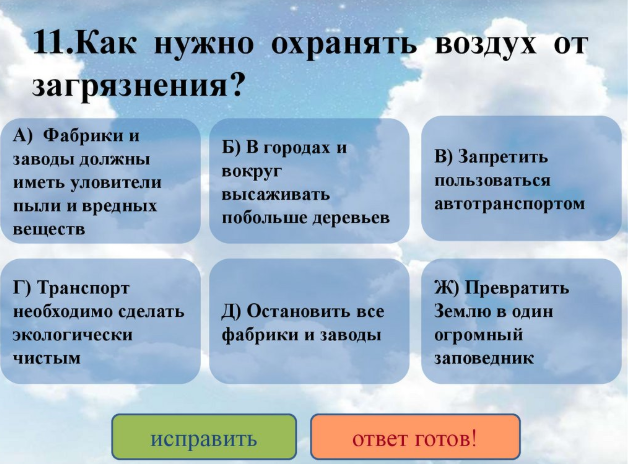 11.Как нужно охранять воздух от загрязнения?

А) Фабрики и заводы должны иметь уловители пыли и вредных веществ

Б) В городах и вокруг высаживать побольше деревьев

В) Запретить пользоваться автотранспортом

Г) Транспорт необходимо сделать экологически чистым

Д) Остановить все фабрики и заводы

Ж) Превратить Землю в один огромный заповедник

исправить

ответ готов!